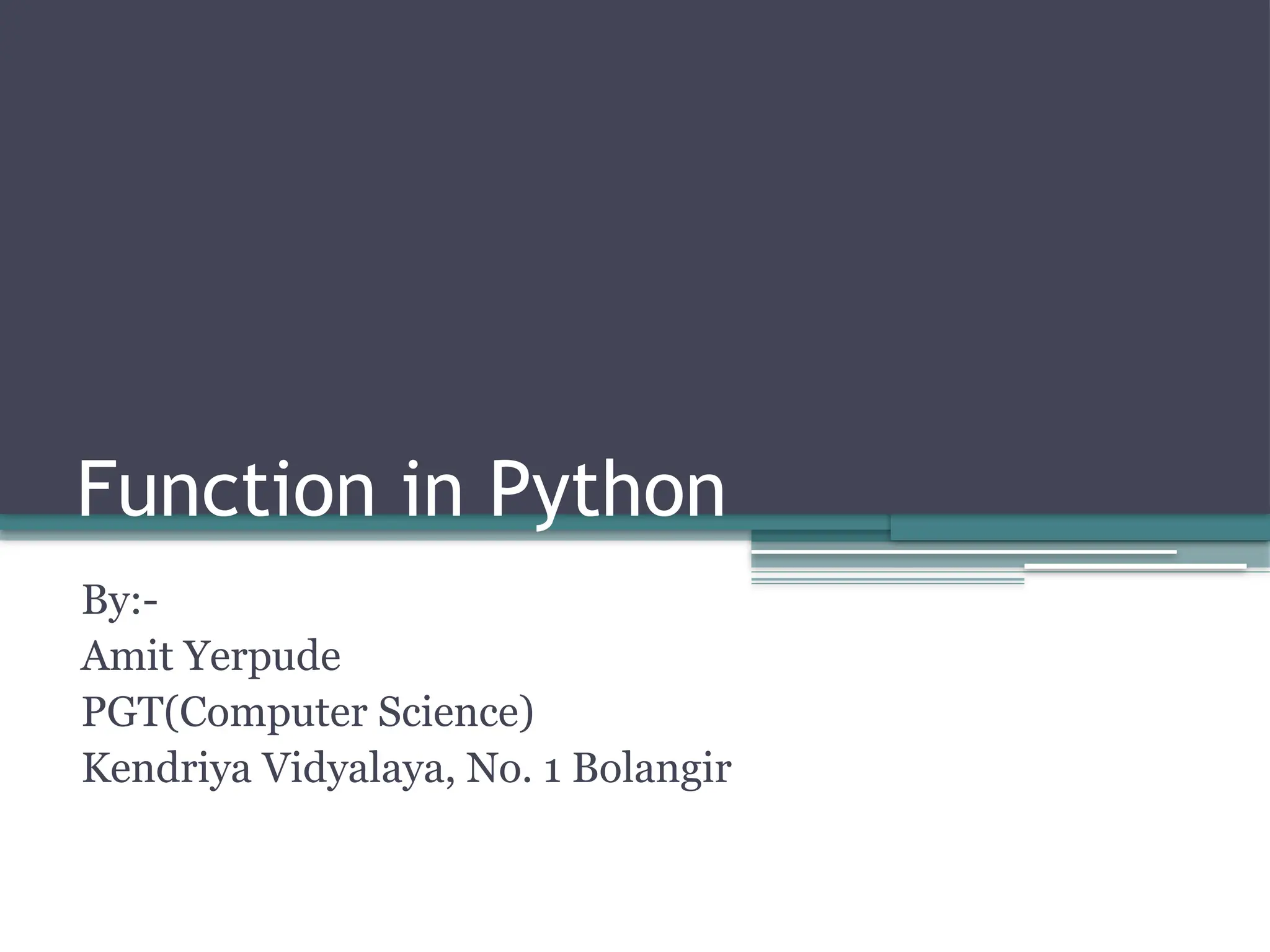 Function in Python

By:-
Amit Yerpude
PGT(Computer Science)
Kendriya Vidyalaya, No. 1 Bolangir